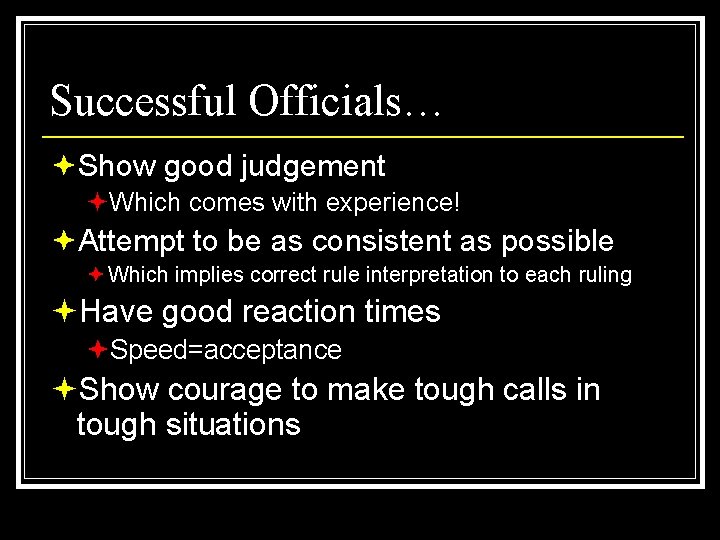 Successful Officials…

Show good judgement

Which comes with experience!

Attempt to be as consistent as possible

Which implies correct rule interpretation to each ruling

Have good reaction times

Speed=acceptance

Show courage to make tough calls in tough situations